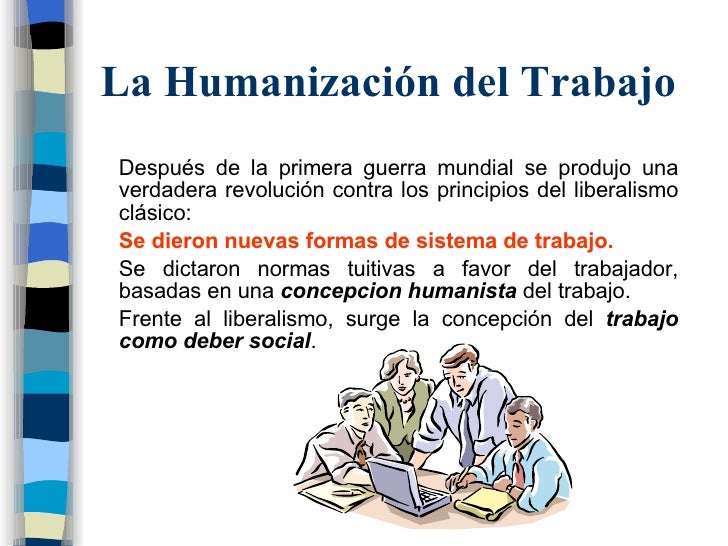 La Humanización del Trabajo

Después de la primera guerra mundial se produjo una verdadera revolución contra los principios del liberalismo clásico:

Se dieron nuevas formas de sistema de trabajo.

Se dictaron normas tuitivas a favor del trabajador, basadas en una concepcion humanista del trabajo.

Frente al liberalismo, surge la concepción del trabajo como deber social.